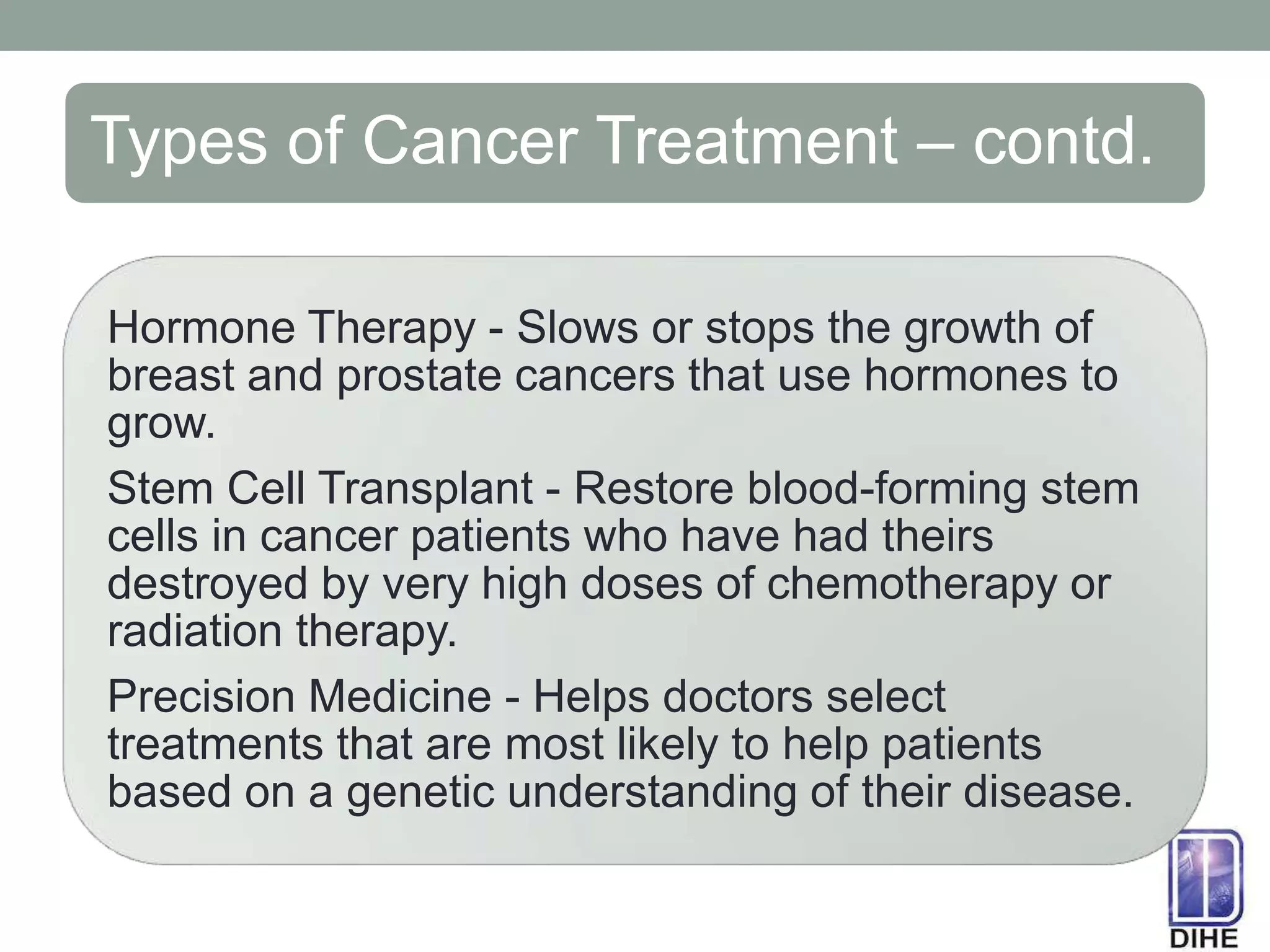 Types of Cancer Treatment – contd.

Hormone Therapy - Slows or stops the growth of breast and prostate cancers that use hormones to grow.

Stem Cell Transplant - Restore blood-forming stem cells in cancer patients who have had theirs destroyed by very high doses of chemotherapy or radiation therapy.

Precision Medicine - Helps doctors select treatments that are most likely to help patients based on a genetic understanding of their disease.

DIHE